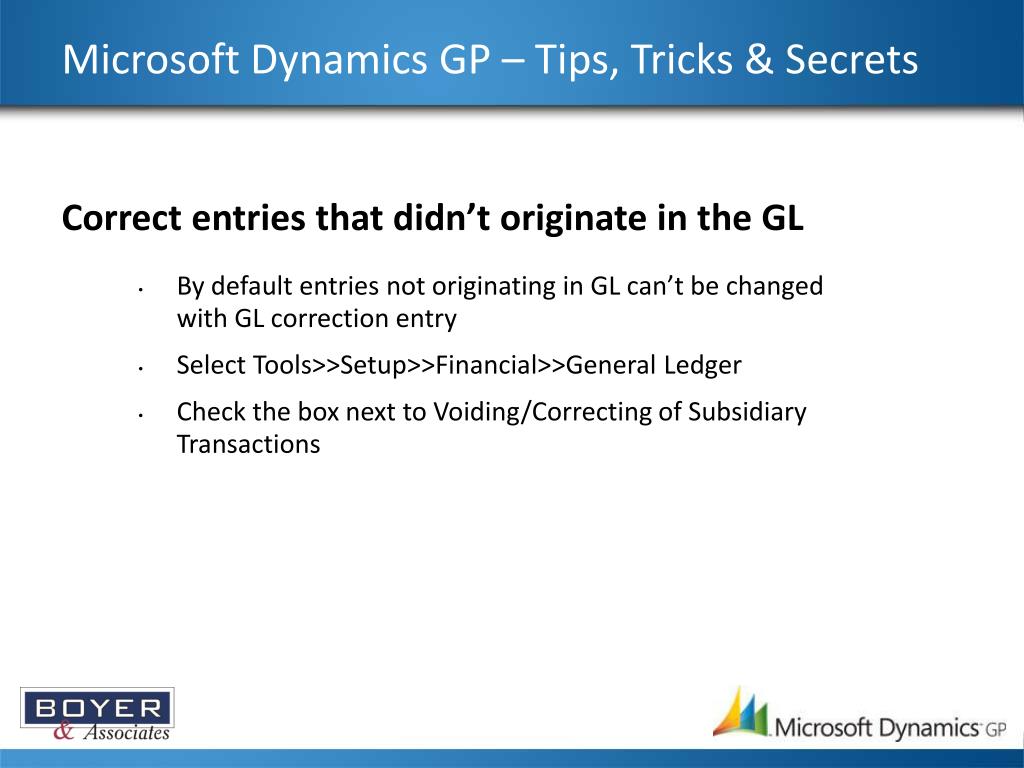 Microsoft Dynamics GP – Tips, Tricks & Secrets

Correct entries that didn’t originate in the GL

• By default entries not originating in GL can’t be changed with GL correction entry

• Select Tools>>Setup>>Financial>>General Ledger

• Check the box next to Voiding/Correcting of Subsidiary Transactions

BOYER & Associates

Microsoft Dynamics GP